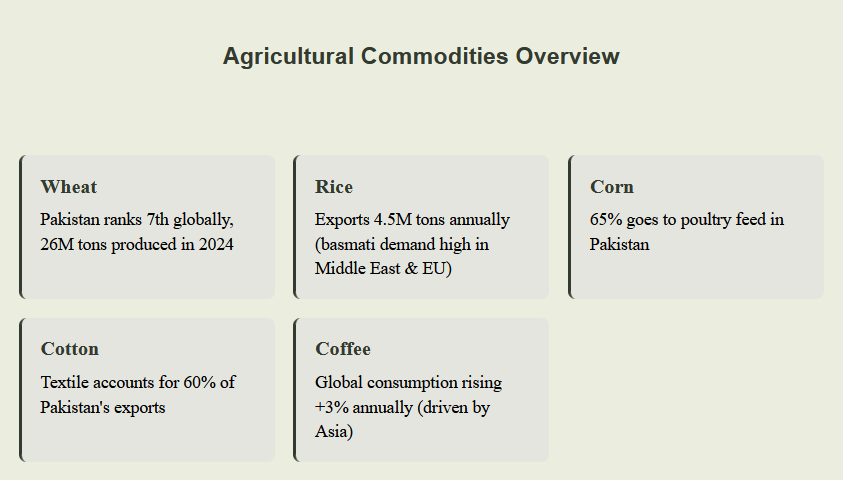 Agricultural Commodities Overview

Wheat

Pakistan ranks 7th globally, 26M tons produced in 2024

Rice

Exports 4.5M tons annually (basmati demand high in Middle East & EU)

Corn

65% goes to poultry feed in Pakistan

Cotton

Textile accounts for 60% of Pakistan's exports

Coffee

Global consumption rising +3% annually (driven by Asia)